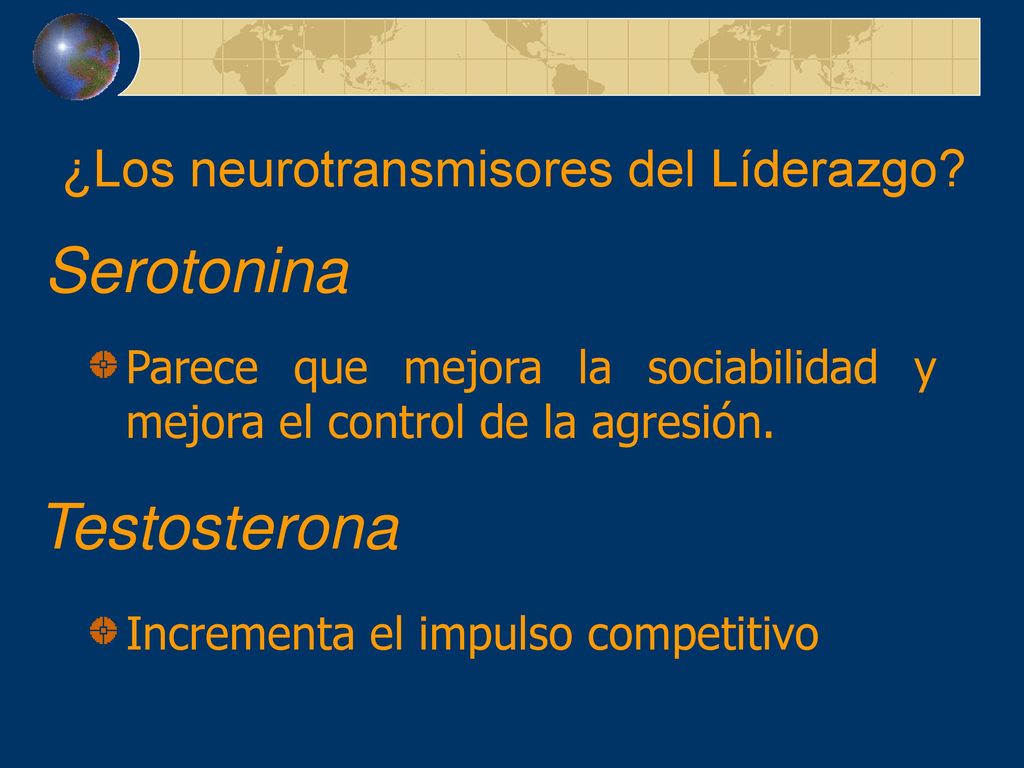 ¿Los neurotransmisores del Líderazgo?

Serotonina

Parece que mejora la sociabilidad y mejora el control de la agresión.

Testosterona

Incrementa el impulso competitivo